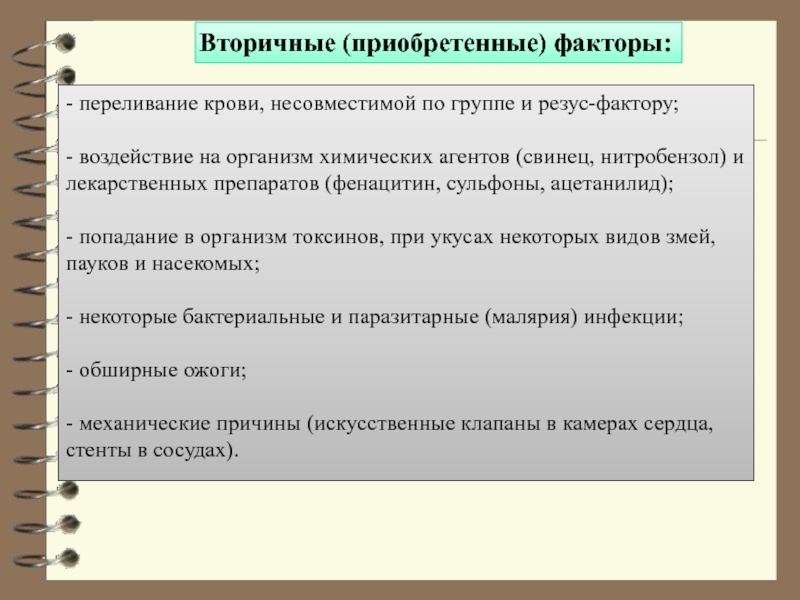 Вторичные (приобретенные) факторы:

- переливание крови, несовместимой по группе и резус-фактору;

- воздействие на организм химических агентов (свинец, нитробензол) и лекарственных препаратов (фенацитин, сульфоны, ацетанилид);

- попадание в организм токсинов, при укусах некоторых видов змей, пауков и насекомых;

- некоторые бактериальные и паразитарные (малярия) инфекции;

- обширные ожоги;

- механические причины (искусственные клапаны в камерах сердца, стенты в сосудах).